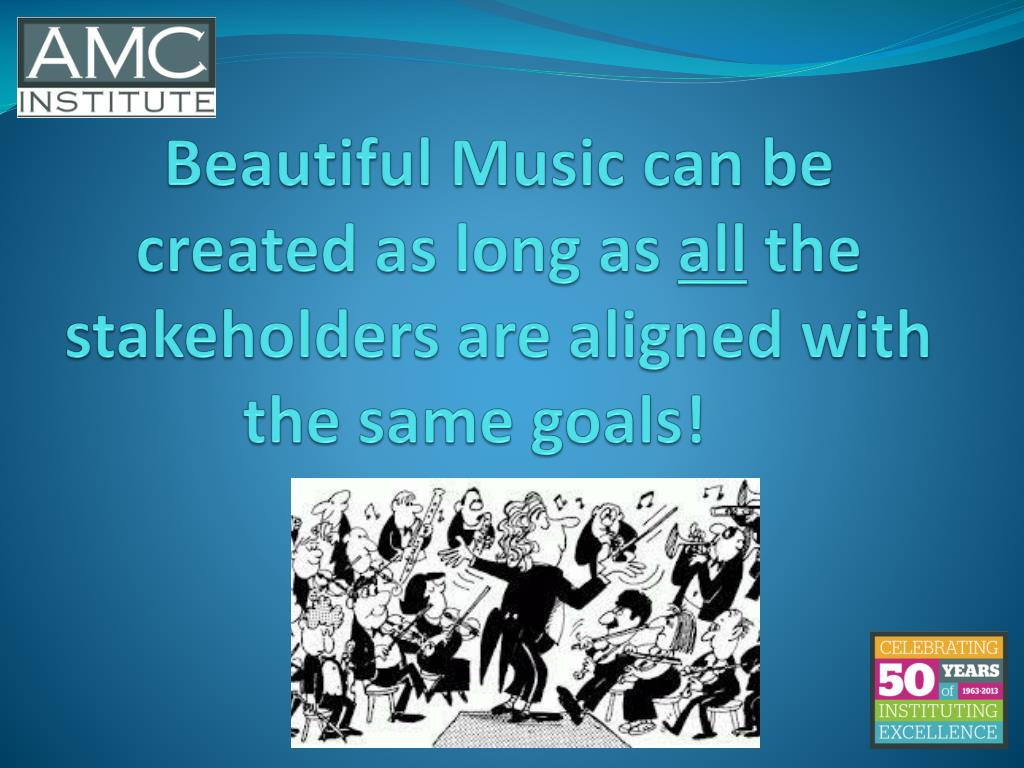 AMC INSTITUTE

Beautiful Music can be created as long as all the stakeholders are aligned with the same goals!

CELEBRATING 50 YEARS of 1963-2013 INSTITUTING EXCELLENCE